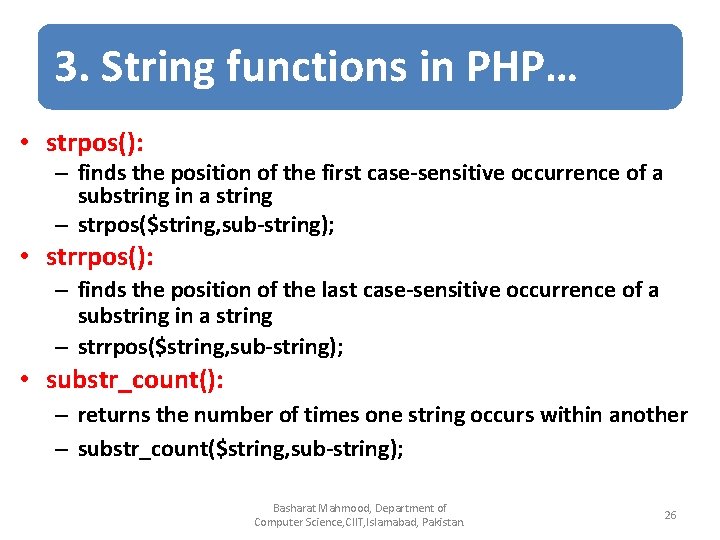 3. String functions in PHP…

• strpos():
– finds the position of the first case-sensitive occurrence of a substring in a string
– strpos($string,sub-string);

• strrpos():
– finds the position of the last case-sensitive occurrence of a substring in a string
– strrpos($string,sub-string);

• substr_count():
– returns the number of times one string occurs within another
– substr_count($string,sub-string);

Basharat Mahmood, Department of Computer Science,CIIT,Islamabad, Pakistan.

26